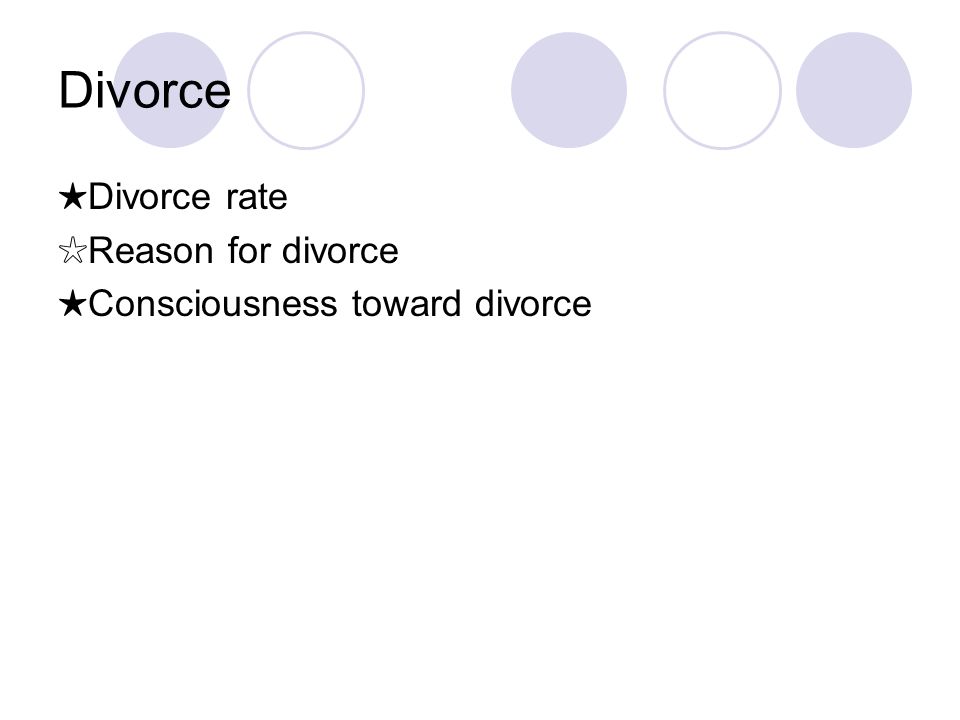 Divorce

★Divorce rate
☆Reason for divorce
★Consciousness toward divorce